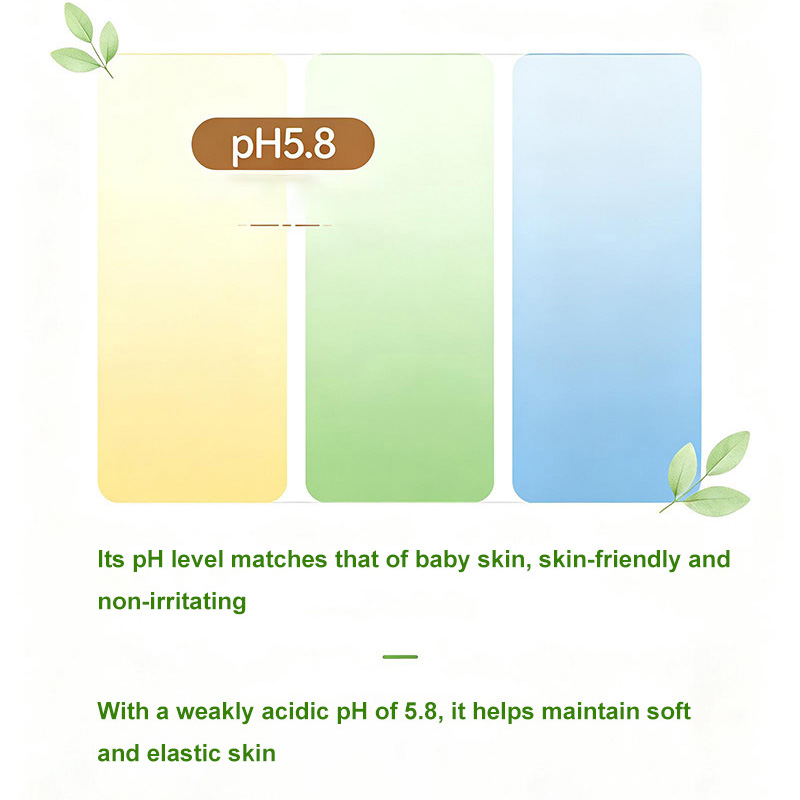 pH5.8

Its pH level matches that of baby skin, skin-friendly and non-irritating

With a weakly acidic pH of 5.8, it helps maintain soft and elastic skin